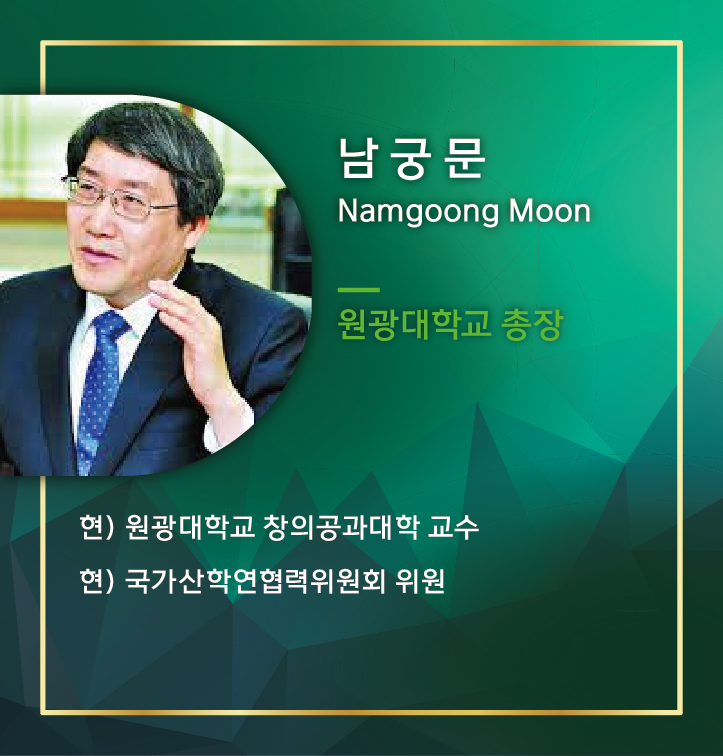 남궁문
Namgoong Moon

원광대학교 총장

현) 원광대학교 창의공과대학 교수

현) 국가산학연협력위원회 위원